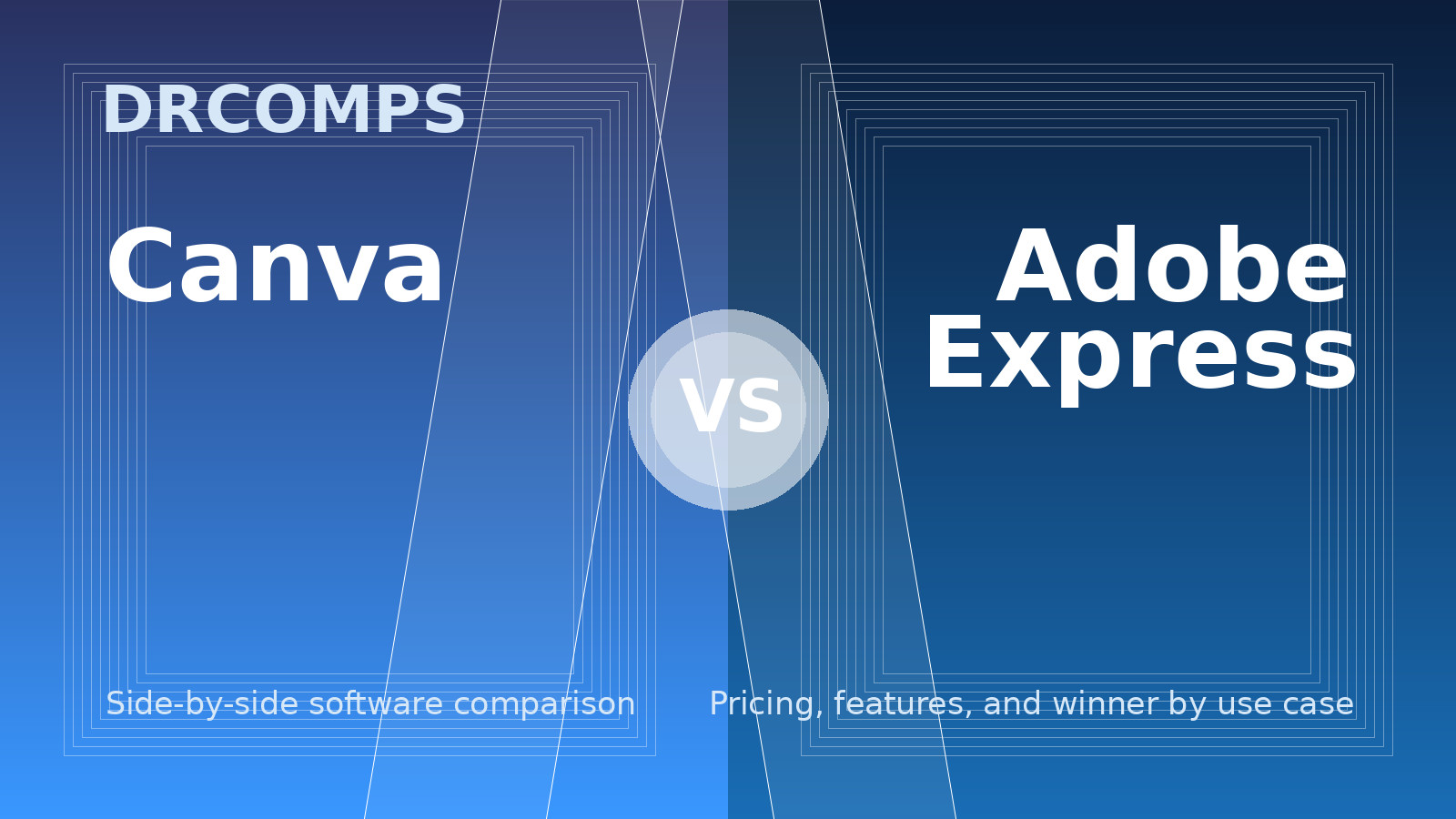 DRCOMPS

Canva

VS

Adobe Express

Side-by-side software comparison

Pricing, features, and winner by use case